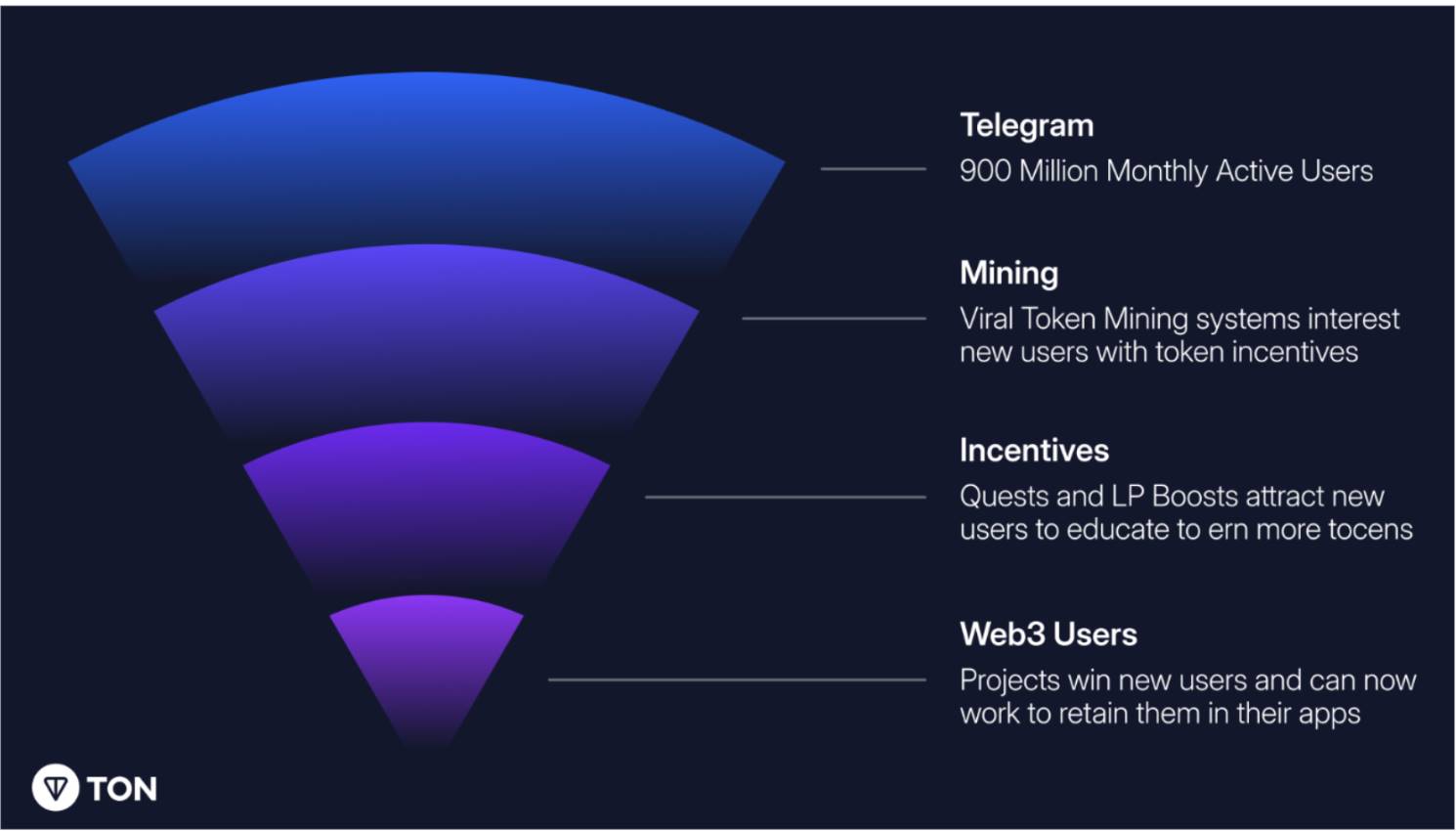 Telegram
900 Million Monthly Active Users

Mining
Viral Token Mining systems interest new users with token incentives

Incentives
Quests and LP Boosts attract new users to educate to ern more tocens

Web3 Users
Projects win new users and can now work to retain them in their apps

TON